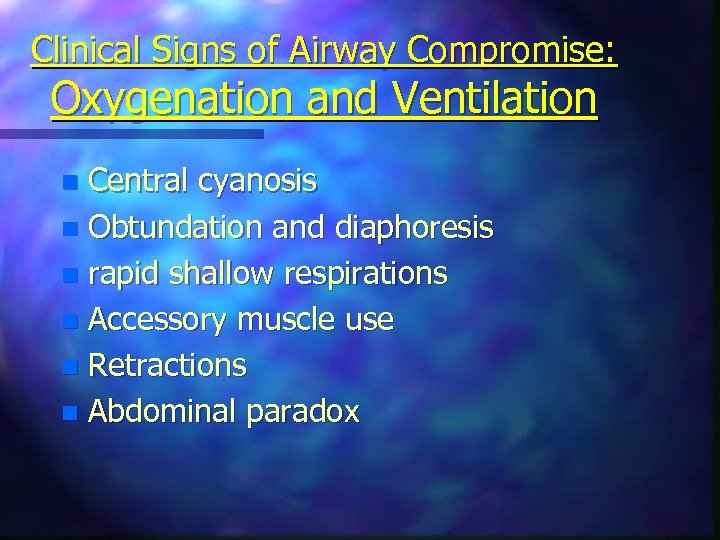 Clinical Signs of Airway Compromise:
Oxygenation and Ventilation

- Central cyanosis
- Obtundation and diaphoresis
- rapid shallow respirations
- Accessory muscle use
- Retractions
- Abdominal paradox